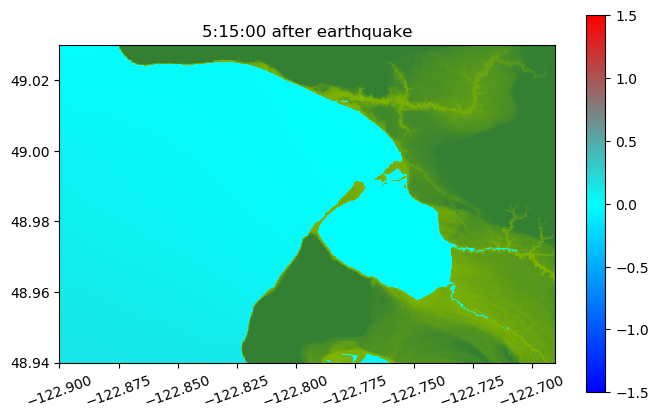 5:15:00 after earthquake

49.02
49.00
48.98
48.96
48.94

−122.900
−122.875
−122.850
−122.825
−122.800
−122.775
−122.750
−122.725
−122.700

1.5
1.0
0.5
0.0
−0.5
−1.0
−1.5